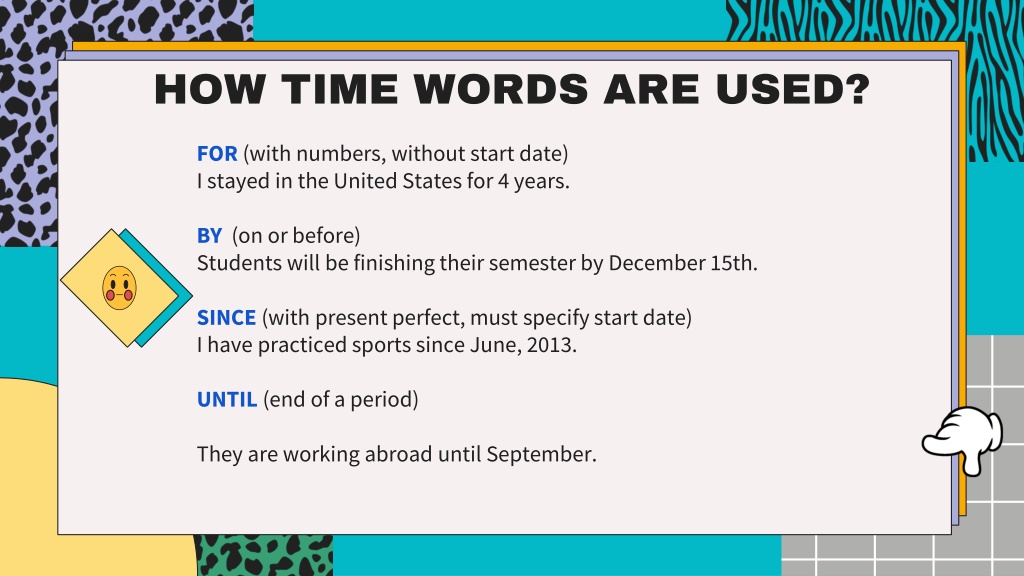 HOW TIME WORDS ARE USED?

FOR (with numbers, without start date)
I stayed in the United States for 4 years.

BY (on or before)
Students will be finishing their semester by December 15th.

SINCE (with present perfect, must specify start date)
I have practiced sports since June, 2013.

UNTIL (end of a period)

They are working abroad until September.